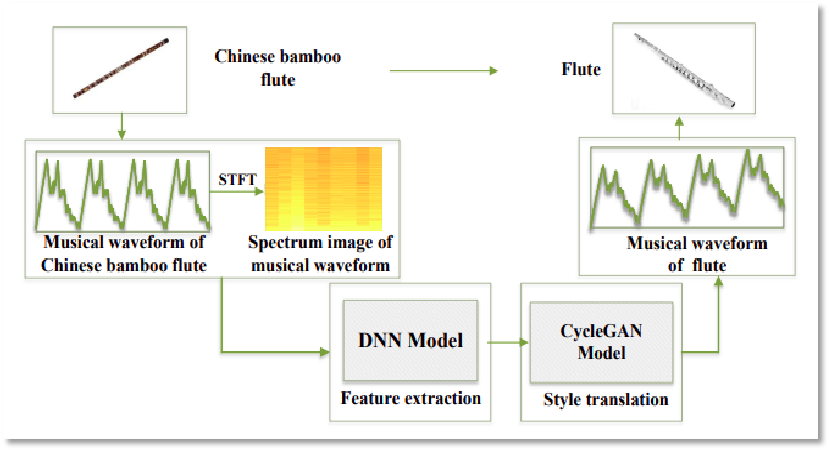 Chinese bamboo flute

Flute

STFT

Musical waveform of Chinese bamboo flute

Spectrum image of musical waveform

Musical waveform of flute

DNN Model

Feature extraction

CycleGAN Model

Style translation